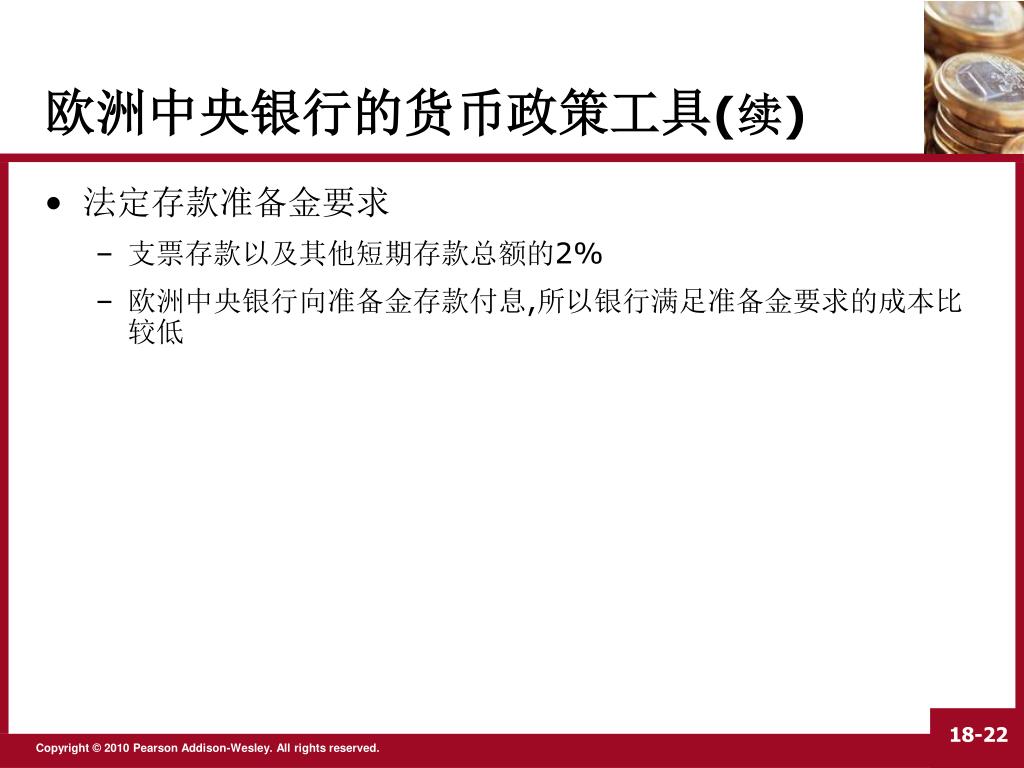 欧洲中央银行的货币政策工具(续)

• 法定存款准备金要求

– 支票存款以及其他短期存款总额的2%

– 欧洲中央银行向准备金存款付息,所以银行满足准备金要求的成本比较低

Copyright © 2010 Pearson Addison-Wesley. All rights reserved.

18-22